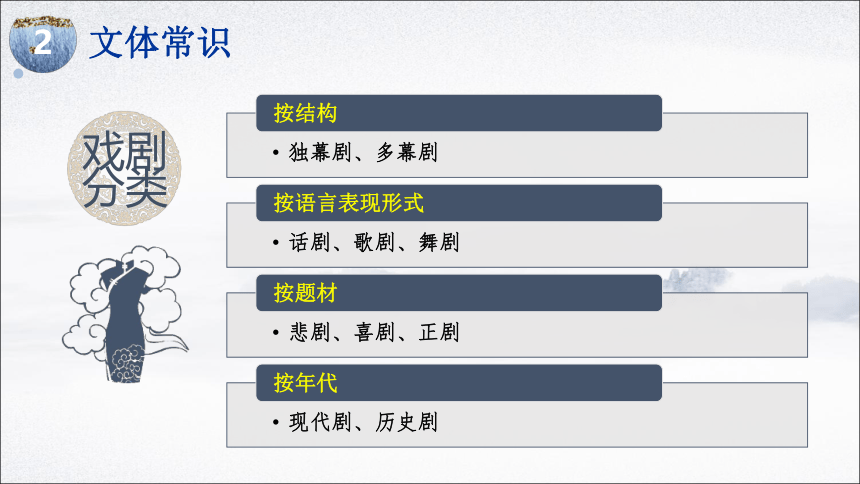 2 文体常识

戏剧分类

按结构
• 独幕剧、多幕剧

按语言表现形式
• 话剧、歌剧、舞剧

按题材
• 悲剧、喜剧、正剧

按年代
• 现代剧、历史剧